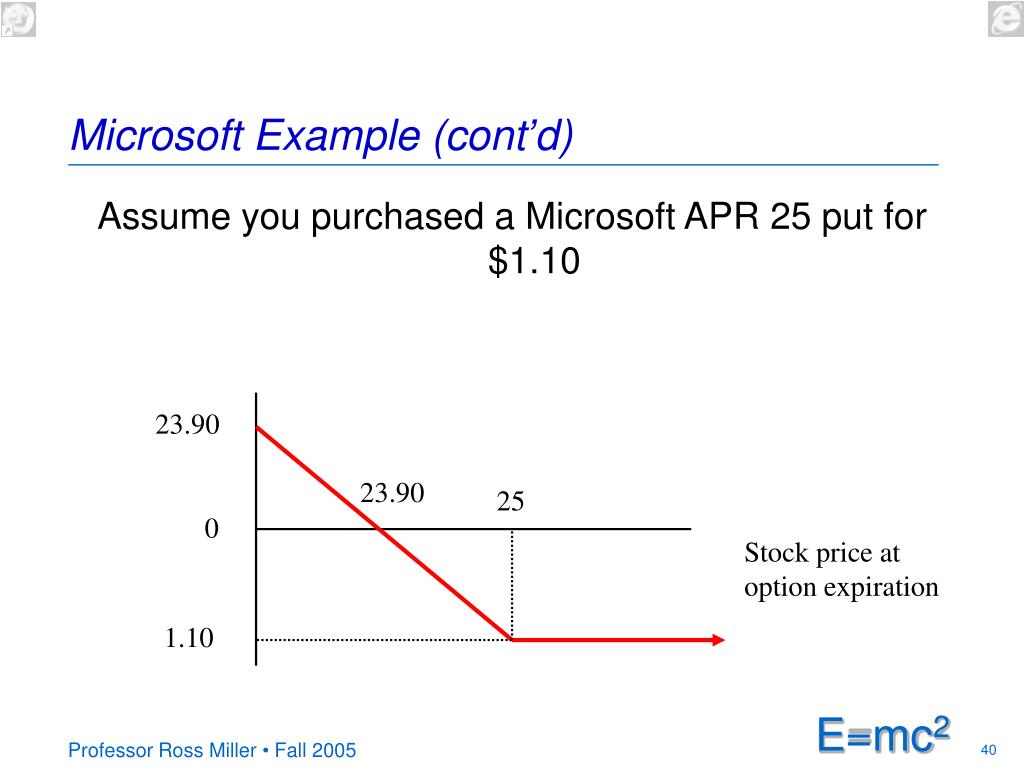 Microsoft Example (cont'd)

Assume you purchased a Microsoft APR 25 put for $1.10

23.90

23.90

25

0

Stock price at option expiration

1.10

Professor Ross Miller • Fall 2005

$E=mc^2$

40